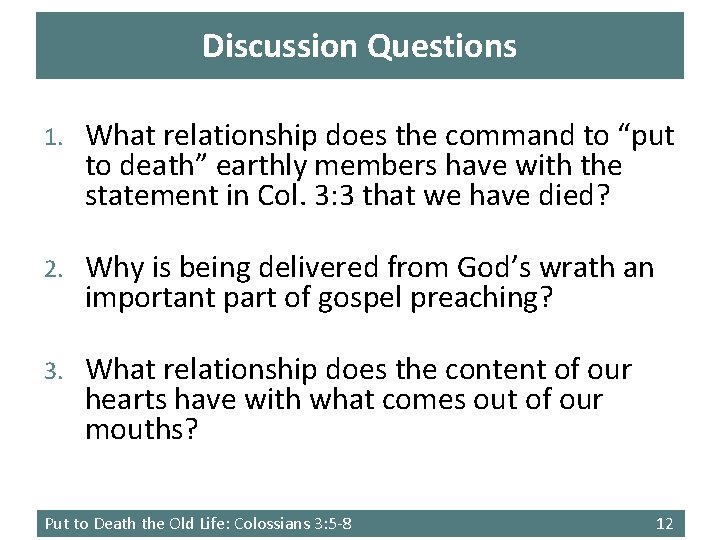 Discussion Questions

1. What relationship does the command to “put to death” earthly members have with the statement in Col. 3:3 that we have died?

2. Why is being delivered from God’s wrath an important part of gospel preaching?

3. What relationship does the content of our hearts have with what comes out of our mouths?

Put to Death the Old Life: Colossians 3:5-8

12